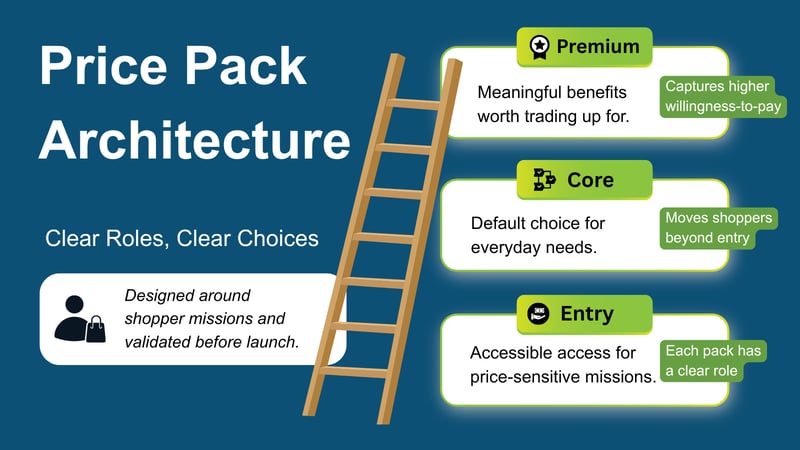 Price Pack Architecture

Clear Roles, Clear Choices

Designed around shopper missions and validated before launch.

Premium

Meaningful benefits worth trading up for.

Captures higher willingness-to-pay

Core

Default choice for everyday needs.

Moves shoppers beyond entry

Entry

Accessible access for price-sensitive missions.

Each pack has a clear role